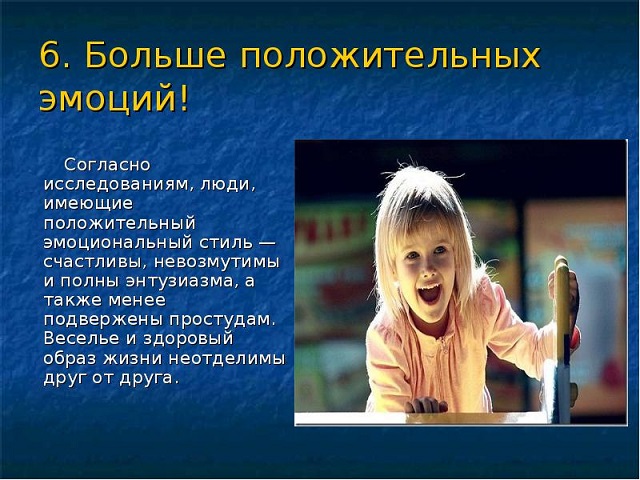 6. Больше положительных эмоций!

Согласно исследованиям, люди, имеющие положительный эмоциональный стиль — счастливы, невозмутимы и полны энтузиазма, а также менее подвержены простудам. Веселье и здоровый образ жизни неотделимы друг от друга.